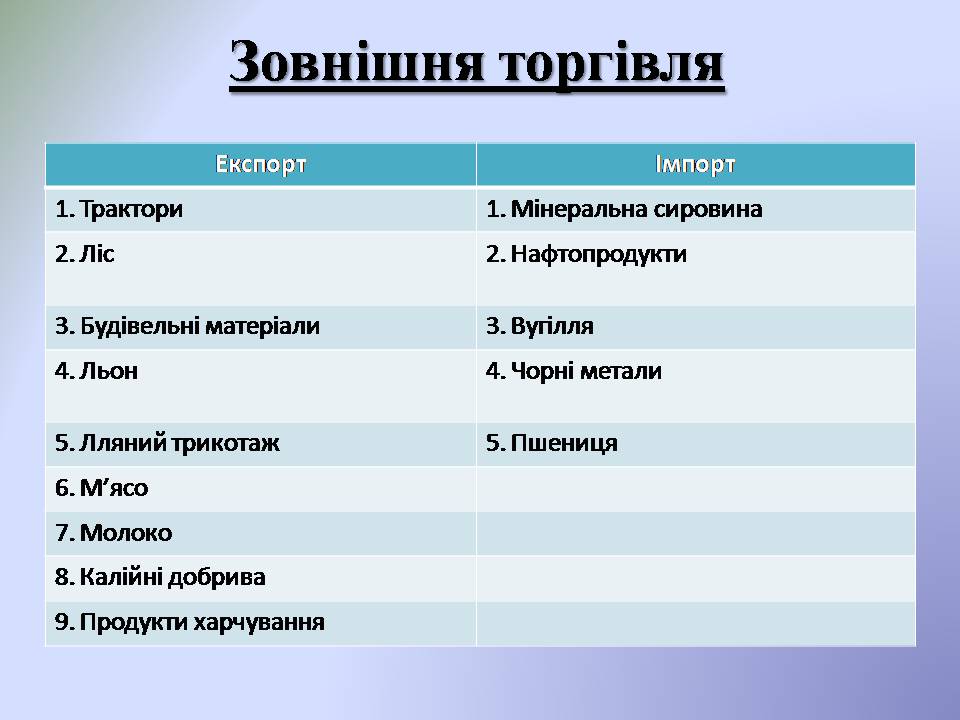 Зовнішня торгівля

| Експорт | Імпорт |
|---|---|
| 1. Трактори | 1. Мінеральна сировина |
| 2. Ліс | 2. Нафтопродукти |
| 3. Будівельні матеріали | 3. Вугілля |
| 4. Льон | 4. Чорні метали |
| 5. Лляний трикотаж | 5. Пшениця |
| 6. М’ясо | |
| 7. Молоко | |
| 8. Калійні добрива | |
| 9. Продукти харчування | |